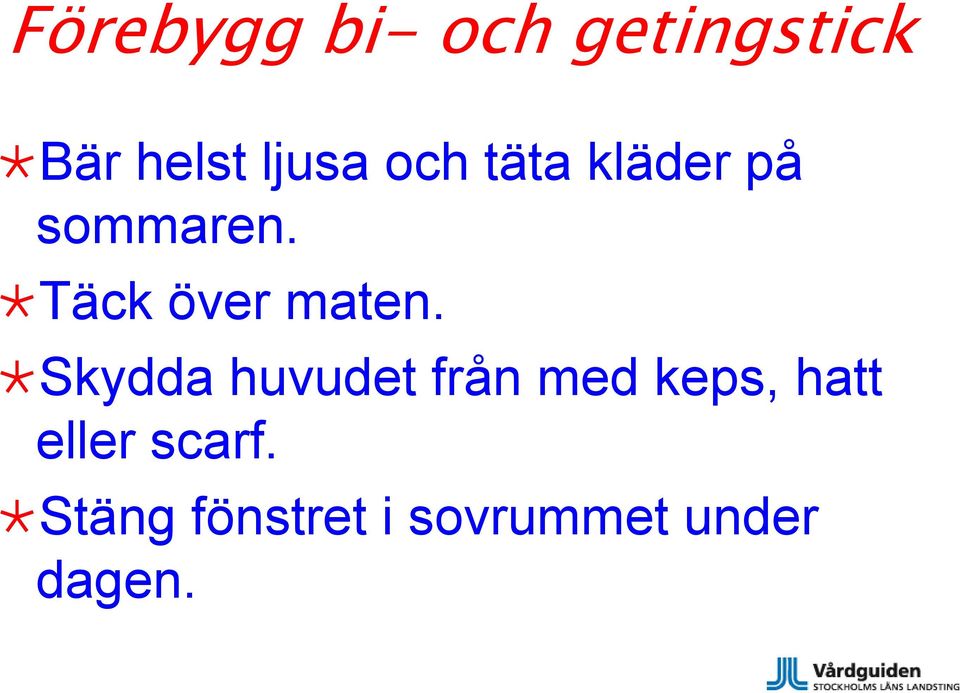 Förebygg bi- och getingstick

* Bär helst ljusa och täta kläder på sommaren.

* Täck över maten.

* Skydda huvudet från med keps, hatt eller scarf.

* Stäng fönstret i sovrummet under dagen.

Vårdguiden
STOCKHOLMS LÄNS LANDSTING